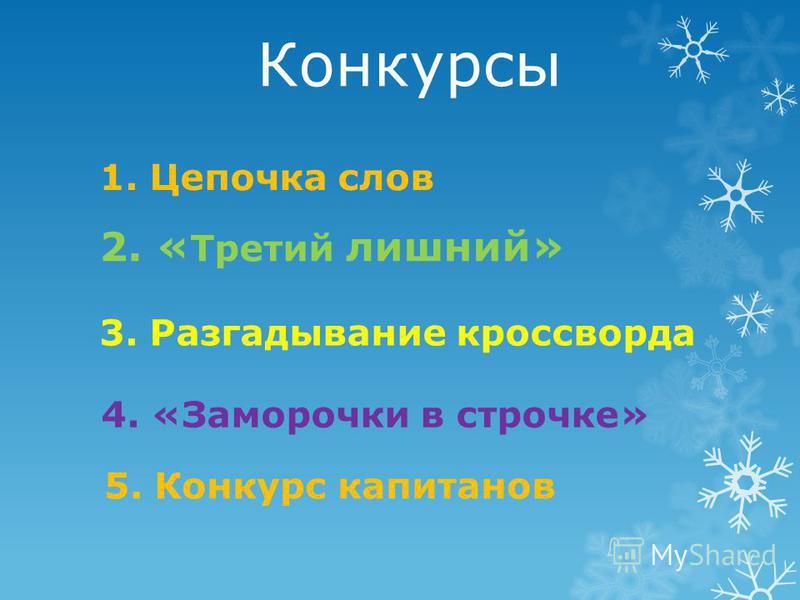 Конкурсы

1. Цепочка слов

2. «Третий лишний»

3. Разгадывание кроссворда

4. «Заморочки в строчке»

5. Конкурс капитанов

MyShared